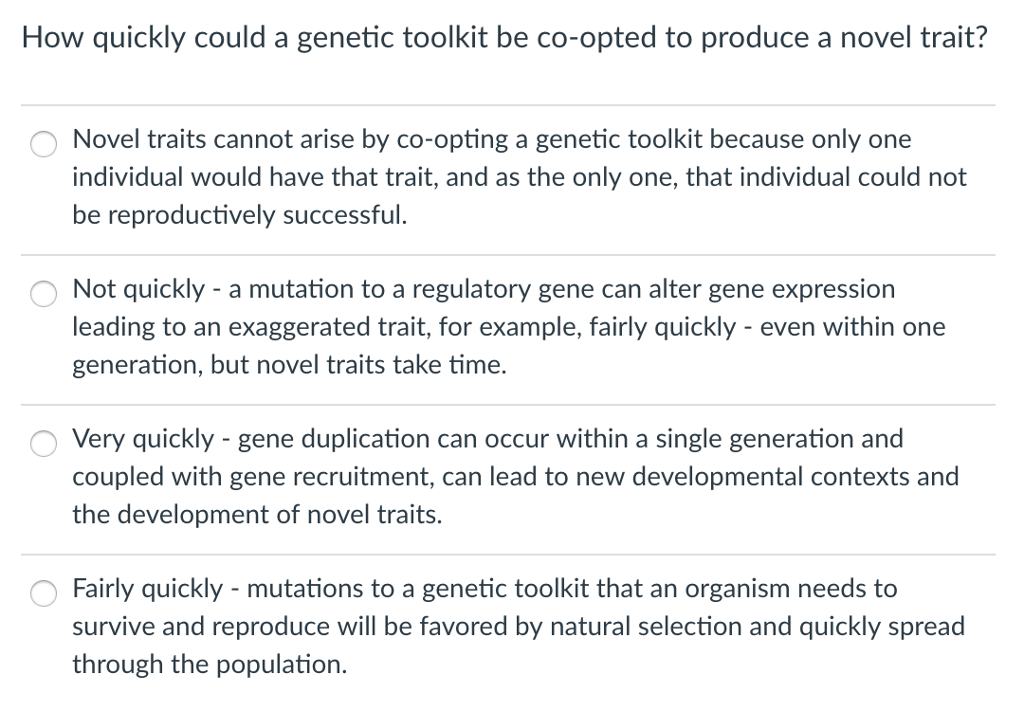 How quickly could a genetic toolkit be co-opted to produce a novel trait?

Novel traits cannot arise by co-opting a genetic toolkit because only one individual would have that trait, and as the only one, that individual could not be reproductively successful.

Not quickly - a mutation to a regulatory gene can alter gene expression leading to an exaggerated trait, for example, fairly quickly - even within one generation, but novel traits take time.

Very quickly - gene duplication can occur within a single generation and coupled with gene recruitment, can lead to new developmental contexts and the development of novel traits.

Fairly quickly - mutations to a genetic toolkit that an organism needs to survive and reproduce will be favored by natural selection and quickly spread through the population.